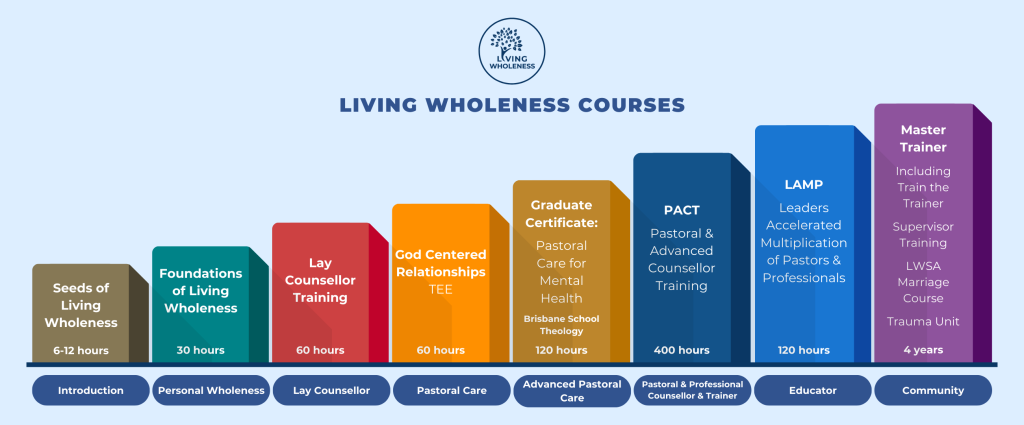 LIVING WHOLENESS

LIVING WHOLENESS COURSES

Seeds of Living Wholeness
6-12 hours
Introduction

Foundations of Living Wholeness
30 hours
Personal Wholeness

Lay Counsellor Training
60 hours
Lay Counsellor

God Centered Relationships TEE
60 hours
Pastoral Care

Graduate Certificate: Pastoral Care for Mental Health
Brisbane School Theology
120 hours
Advanced Pastoral Care

PACT
Pastoral & Advanced Counsellor Training
400 hours
Pastoral & Professional Counsellor & Trainer

LAMP
Leaders Accelerated Multiplication of Pastors & Professionals
120 hours
Educator

Master Trainer
Including Train the Trainer
Supervisor Training
LWSA Marriage Course
Trauma Unit
4 years
Community